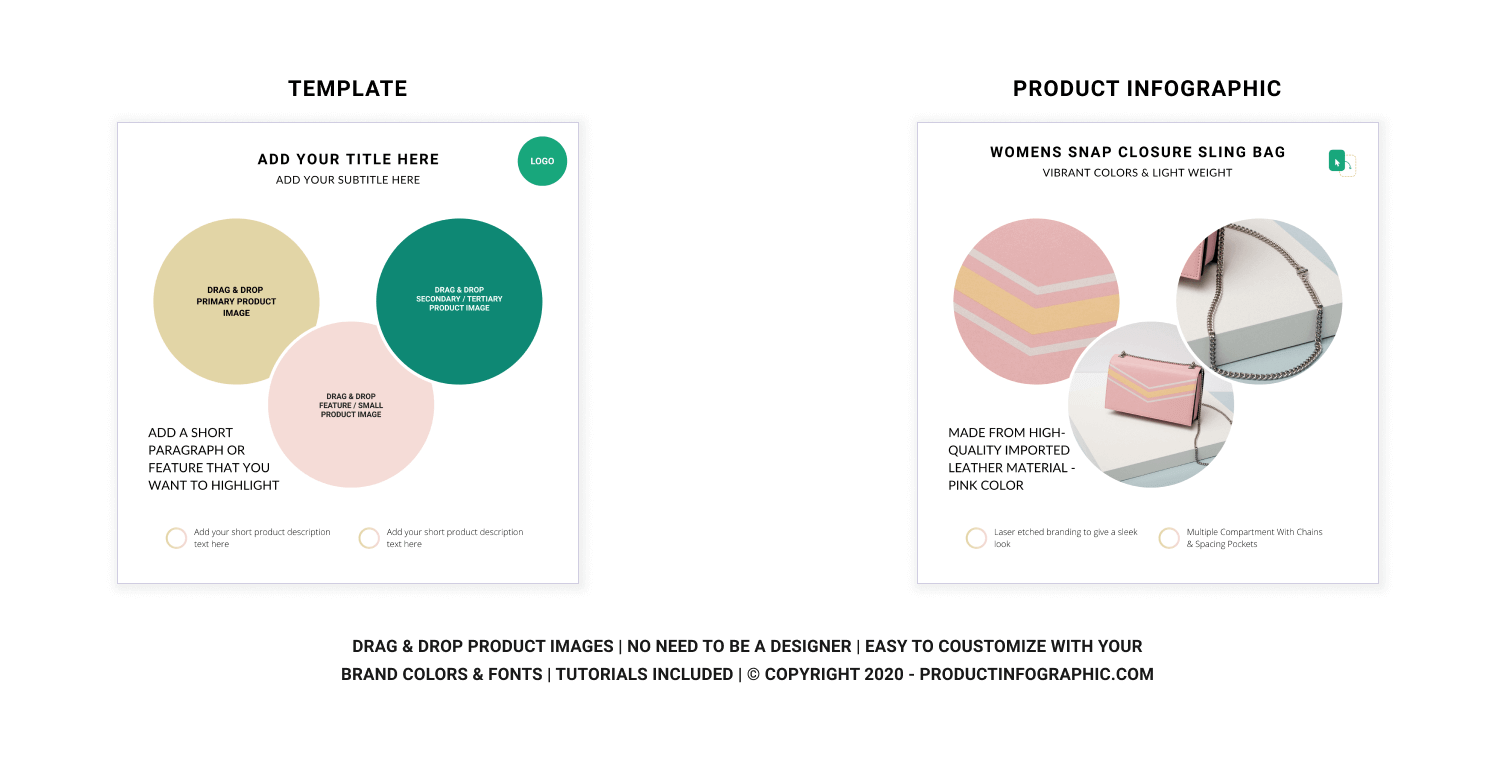 TEMPLATE

ADD YOUR TITLE HERE

ADD YOUR SUBTITLE HERE

LOGO

DRAG & DROP PRIMARY PRODUCT IMAGE

DRAG & DROP SECONDARY / TERTIARY PRODUCT IMAGE

DRAG & DROP FEATURE / SMALL PRODUCT IMAGE

ADD A SHORT PARAGRAPH OR FEATURE THAT YOU WANT TO HIGHLIGHT

Add your short product description text here

Add your short product description text here

PRODUCT INFOGRAPHIC

WOMENS SNAP CLOSURE SLING BAG

VIBRANT COLORS & LIGHT WEIGHT

MADE FROM HIGH-QUALITY IMPORTED LEATHER MATERIAL - PINK COLOR

Laser etched branding to give a sleek look

Multiple Compartment With Chains & Spacing Pockets

DRAG & DROP PRODUCT IMAGES | NO NEED TO BE A DESIGNER | EASY TO COUSTOMIZE WITH YOUR BRAND COLORS & FONTS | TUTORIALS INCLUDED | © COPYRIGHT 2020 - PRODUCTINFOGRAPHIC.COM